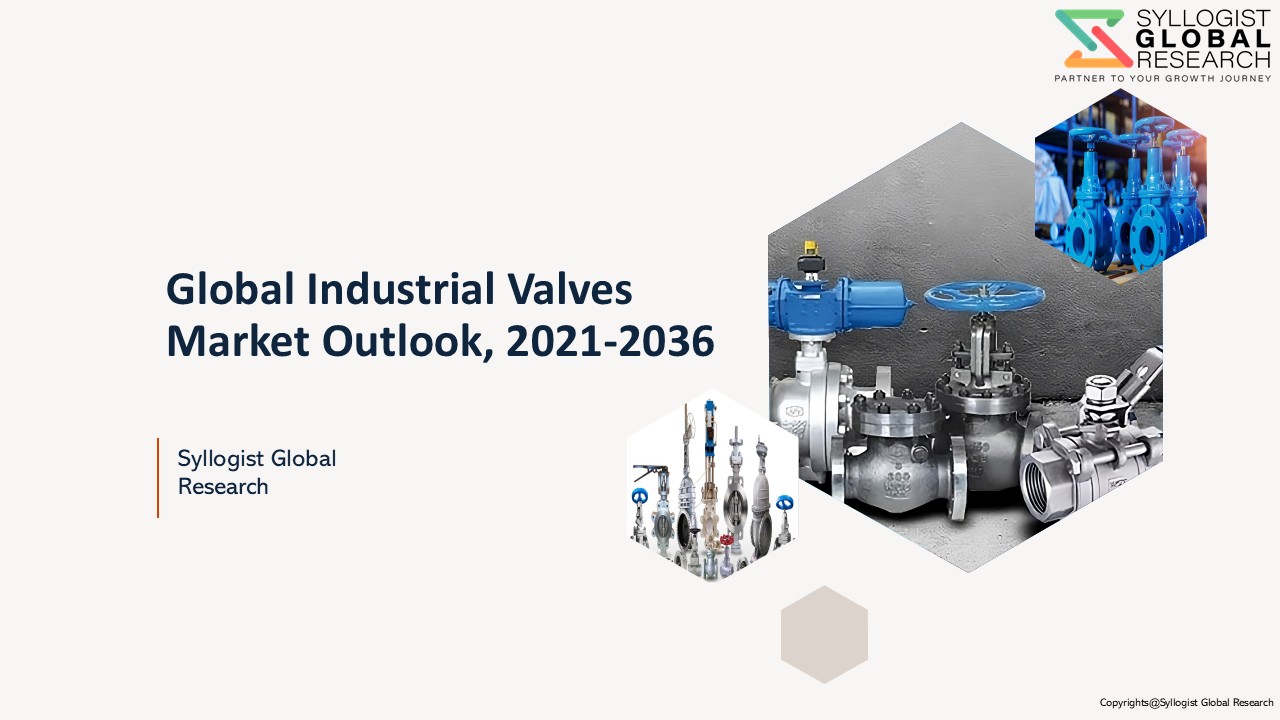 SYLLOGIST GLOBAL RESEARCH
PARTNER TO YOUR GROWTH JOURNEY

Global Industrial Valves Market Outlook, 2021-2036

Syllogist Global Research

Copyrights@Syllogist Global Research